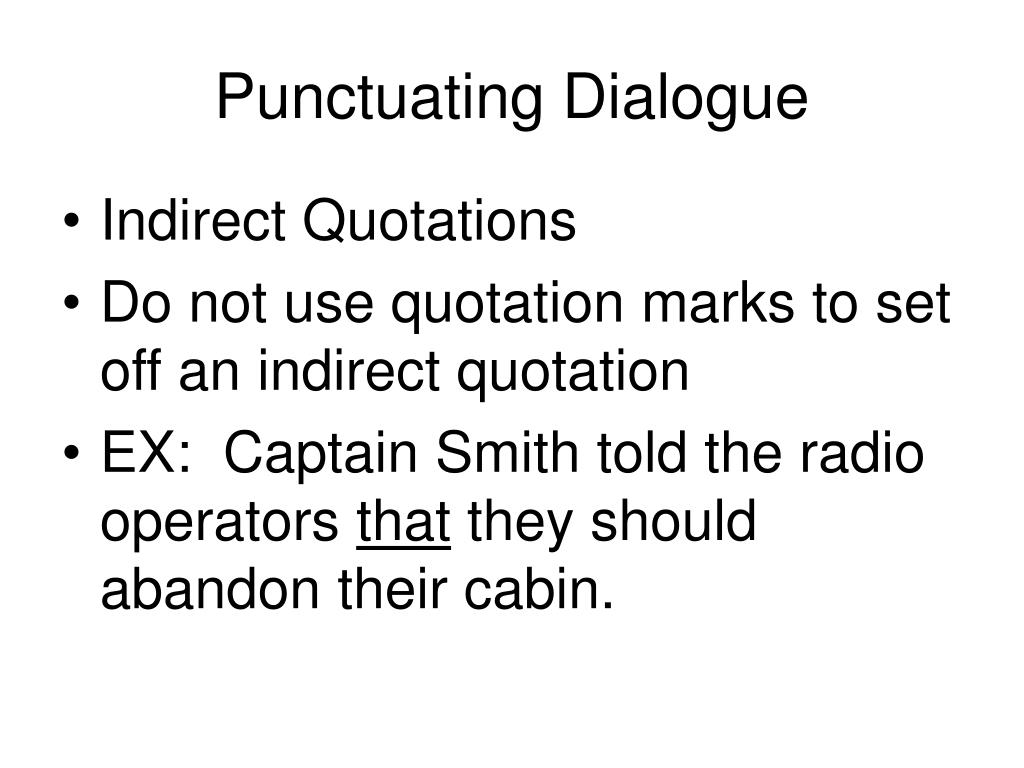 Punctuating Dialogue

• Indirect Quotations
• Do not use quotation marks to set off an indirect quotation
• EX: Captain Smith told the radio operators that they should abandon their cabin.